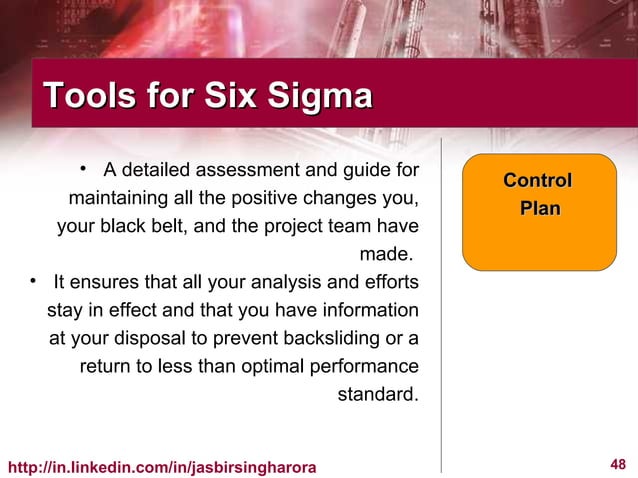 Tools for Six Sigma

• A detailed assessment and guide for maintaining all the positive changes you, your black belt, and the project team have made.

• It ensures that all your analysis and efforts stay in effect and that you have information at your disposal to prevent backsliding or a return to less than optimal performance standard.

Control Plan

http://in.linkedin.com/in/jasbirsingharora

48